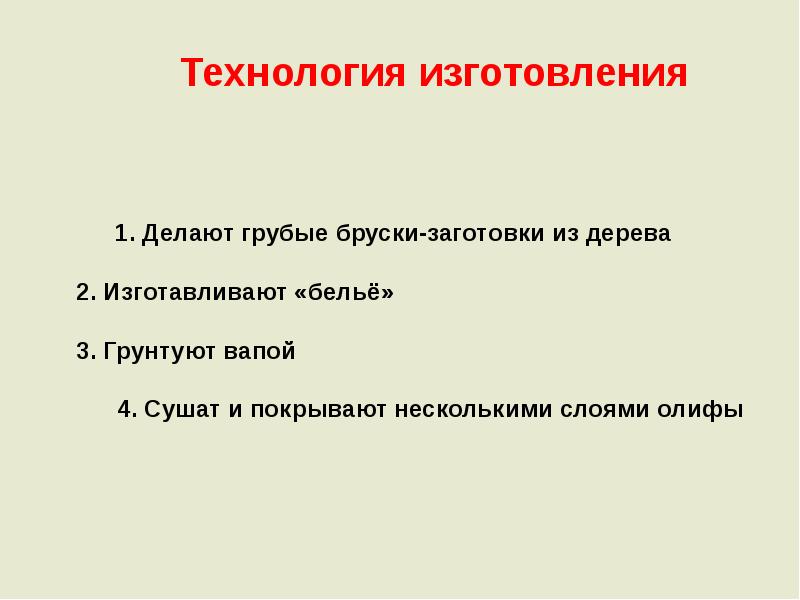 Технология изготовления

1. Делают грубые бруски-заготовки из дерева

2. Изготавливают «бельё»

3. Грунтуют вапой

4. Сушат и покрывают несколькими слоями олифы